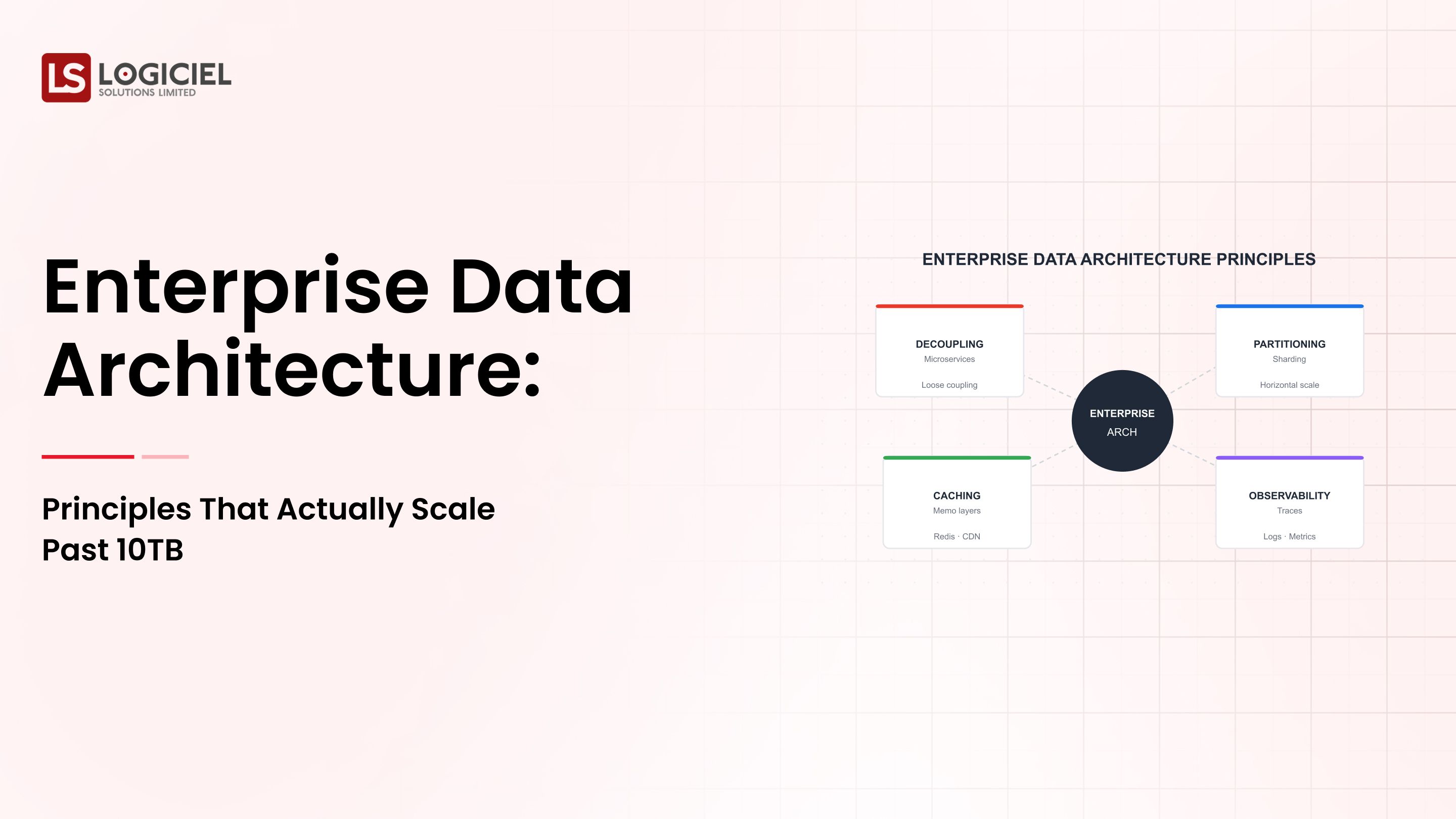 LS LOGICIEL
SOLUTIONS LIMITED

Enterprise Data Architecture:

Principles That Actually Scale Past 10TB

ENTERPRISE DATA ARCHITECTURE PRINCIPLES

DECOUPLING
Microservices
Loose coupling

PARTITIONING
Sharding
Horizontal scale

ENTERPRISE
ARCH

CACHING
Memo layers
Redis · CDN

OBSERVABILITY
Traces
Logs · Metrics